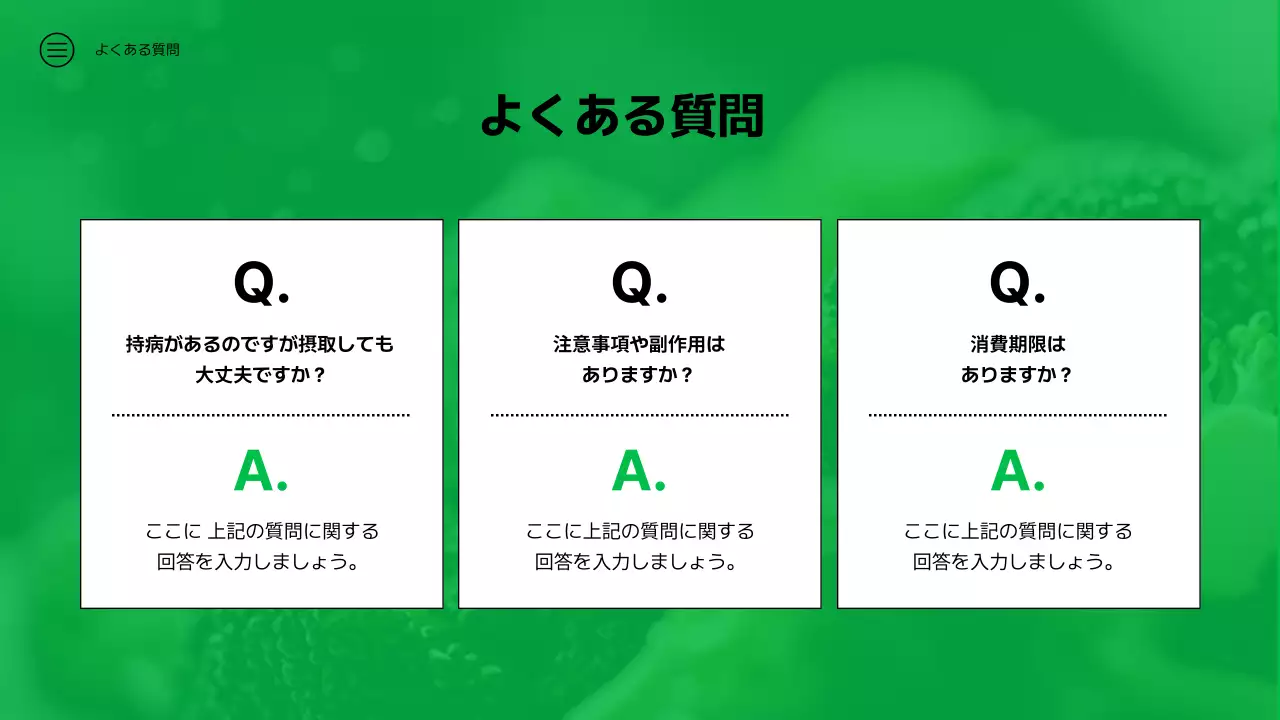 よくある質問

よくある質問

Q.
持病があるのですが摂取しても大丈夫ですか？

A.
ここに 上記の質問に関する回答を入力しましょう。

Q.
注意事項や副作用はありますか？

A.
ここに上記の質問に関する回答を入力しましょう。

Q.
消費期限はありますか？

A.
ここに上記の質問に関する回答を入力しましょう。